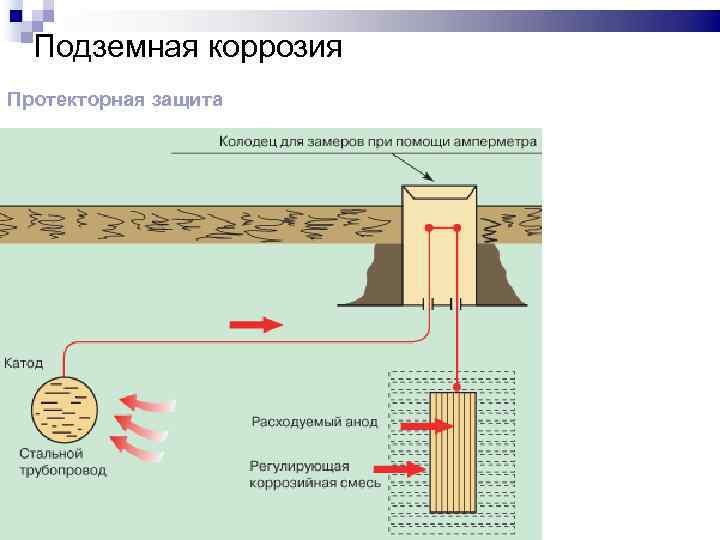 Подземная коррозия

Протекторная защита

Колодец для замеров при помощи амперметра

Катод

Стальной трубопровод

Расходуемый анод

Регулирующая коррозийная смесь